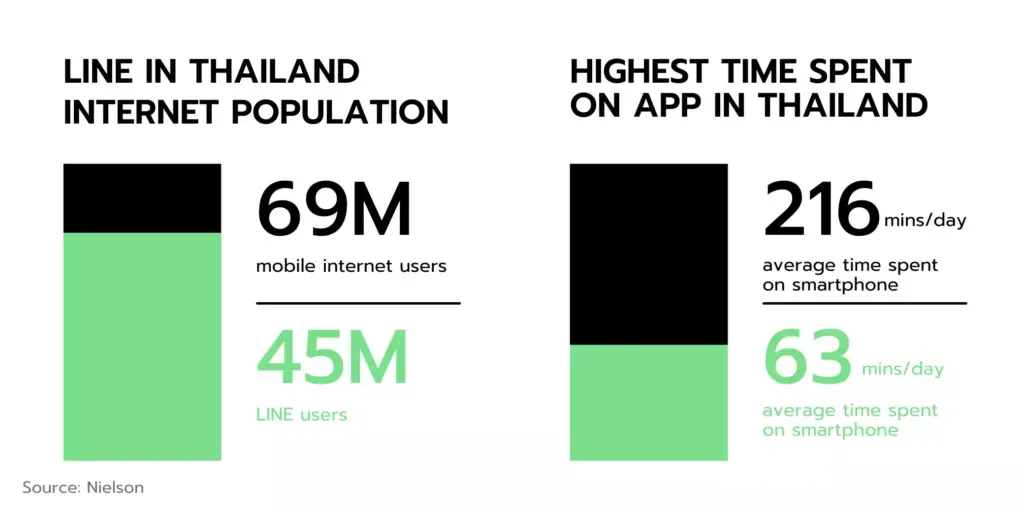 LINE IN THAILAND INTERNET POPULATION

69M
mobile internet users

45M
LINE users

HIGHEST TIME SPENT ON APP IN THAILAND

216 mins/day
average time spent on smartphone

63 mins/day
average time spent on smartphone

Source: Nielson